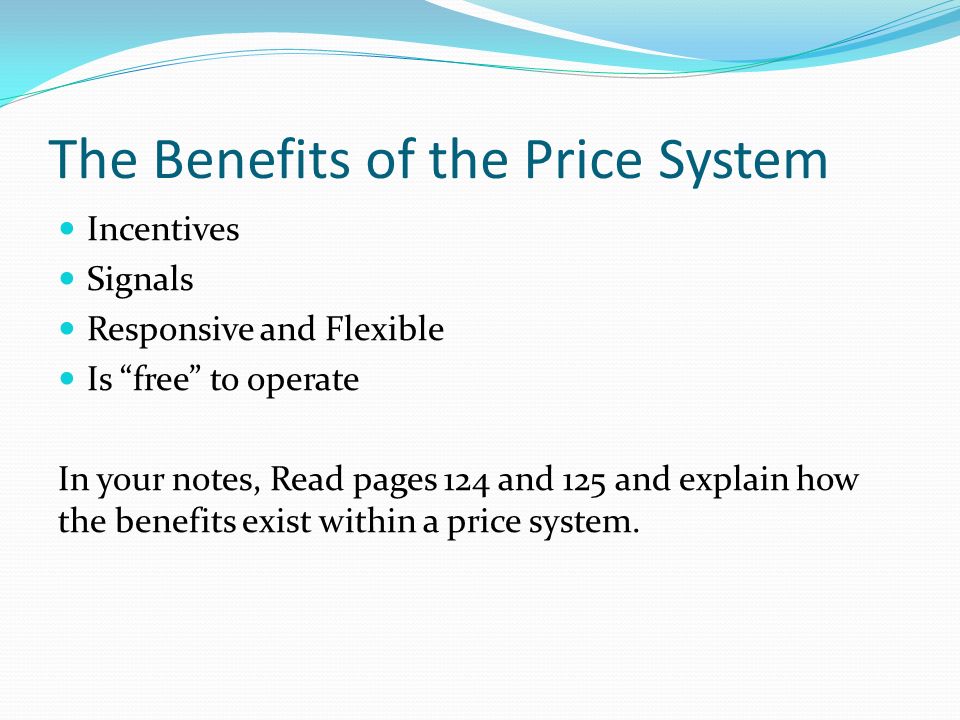 The Benefits of the Price System

- Incentives
- Signals
- Responsive and Flexible
- Is “free” to operate

In your notes, Read pages 124 and 125 and explain how the benefits exist within a price system.